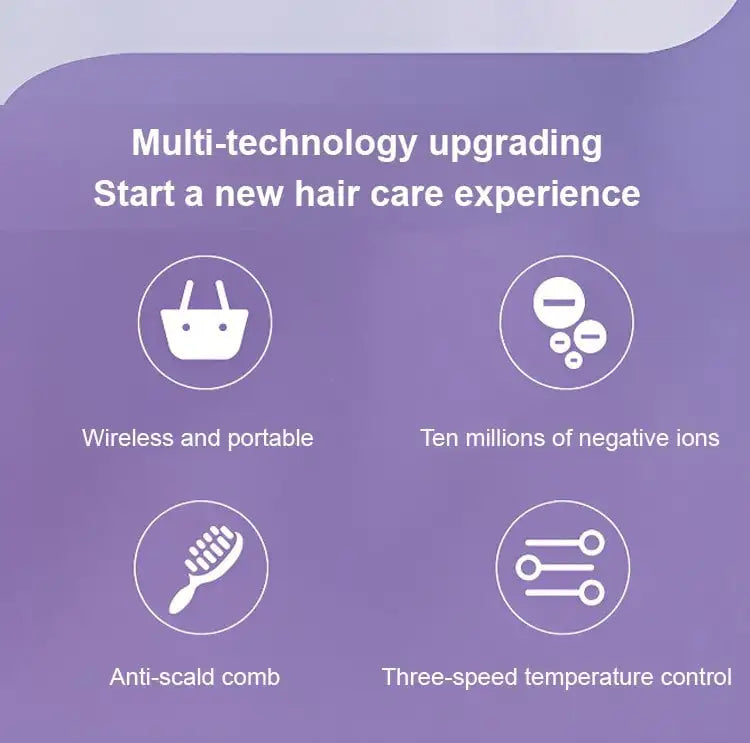 Multi-technology upgrading
Start a new hair care experience

Wireless and portable

Ten millions of negative ions

Anti-scald comb

Three-speed temperature control